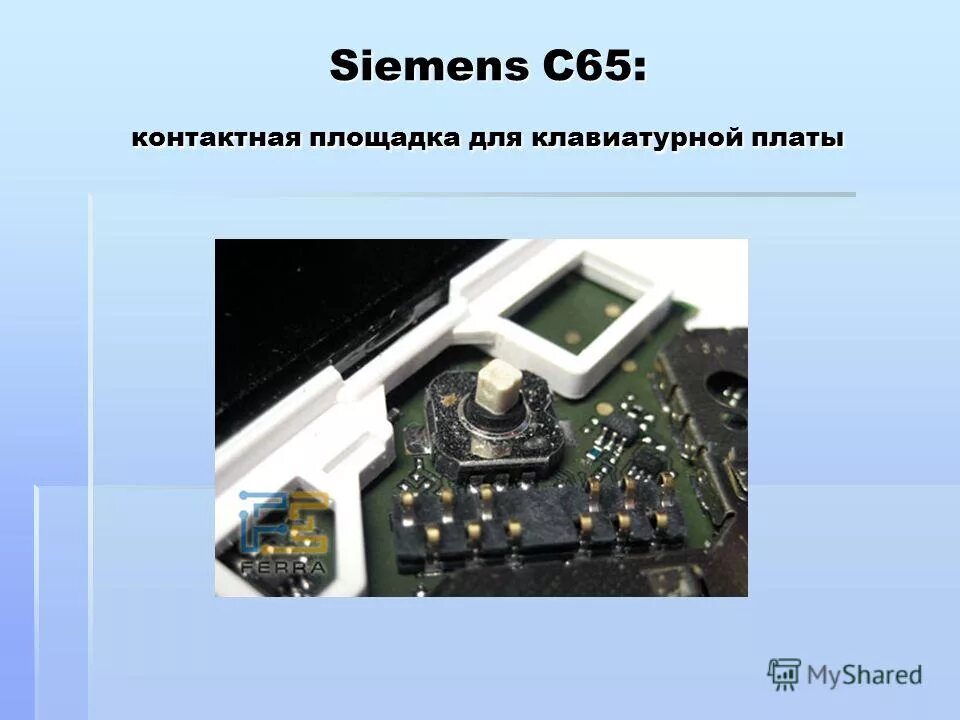 Siemens C65:

контактная площадка для клавиатурной платы

FERRA

MyShared